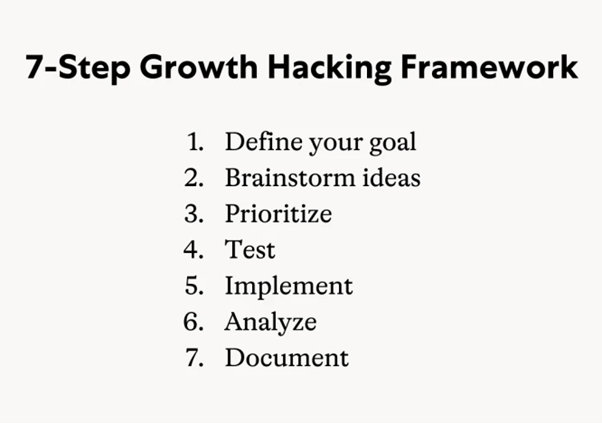 7-Step Growth Hacking Framework

1. Define your goal
2. Brainstorm ideas
3. Prioritize
4. Test
5. Implement
6. Analyze
7. Document